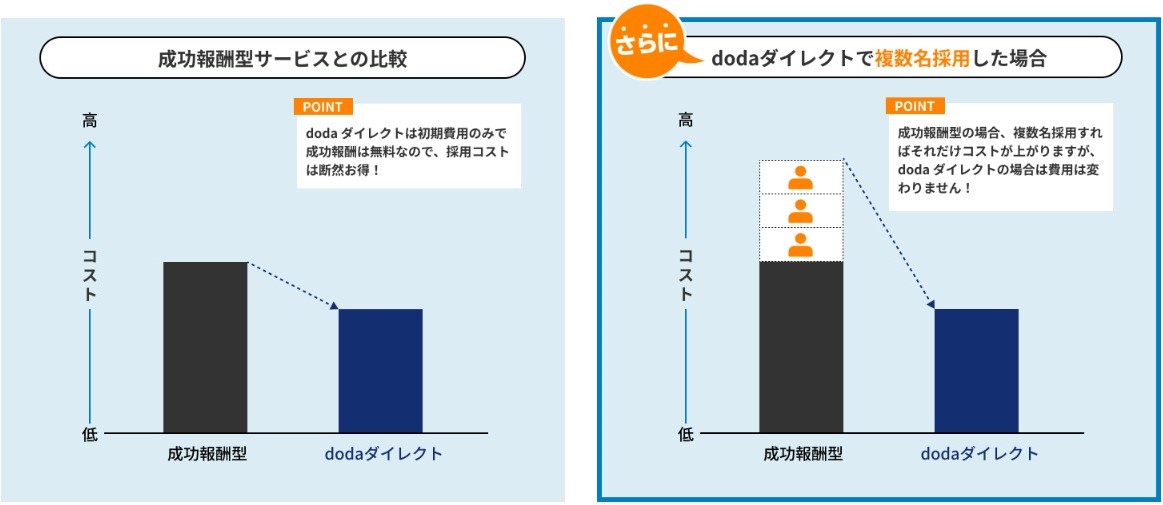 成功報酬型サービスとの比較

POINT
doda ダイレクトは初期費用のみで成功報酬は無料なので、採用コストは断然お得！

高
コスト
低

成功報酬型
dodaダイレクト

さらに
dodaダイレクトで複数名採用した場合

POINT
成功報酬型の場合、複数名採用すればそれだけコストが上がりますが、doda ダイレクトの場合は費用は変わりません！

高
コスト
低

成功報酬型
dodaダイレクト